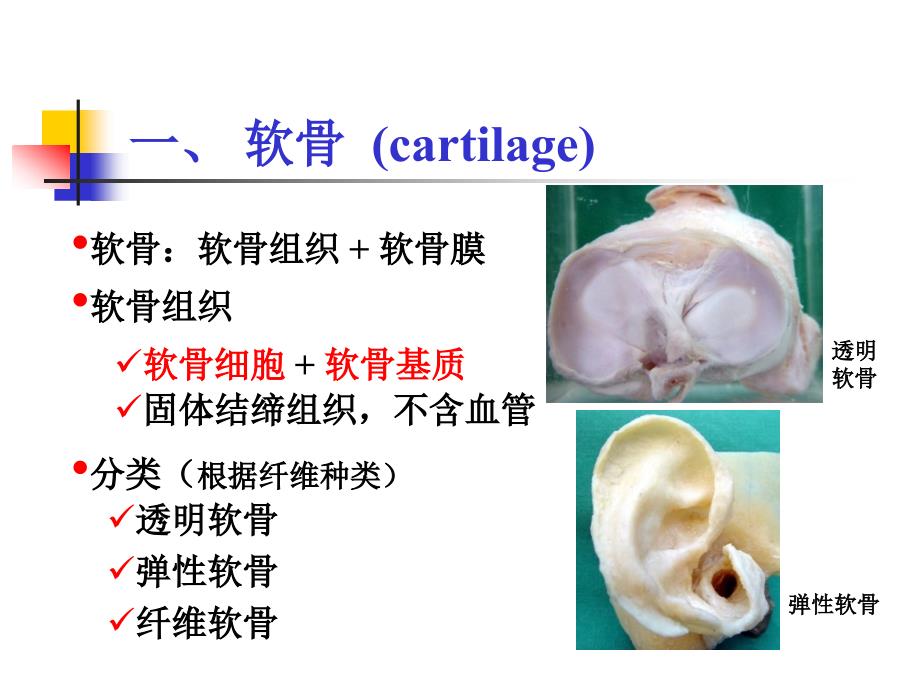 一、 软骨 (cartilage)

•软骨：软骨组织 + 软骨膜

•软骨组织

✓软骨细胞 + 软骨基质

✓固体结缔组织，不含血管

•分类（根据纤维种类）

✓透明软骨

✓弹性软骨

✓纤维软骨

透明软骨

弹性软骨